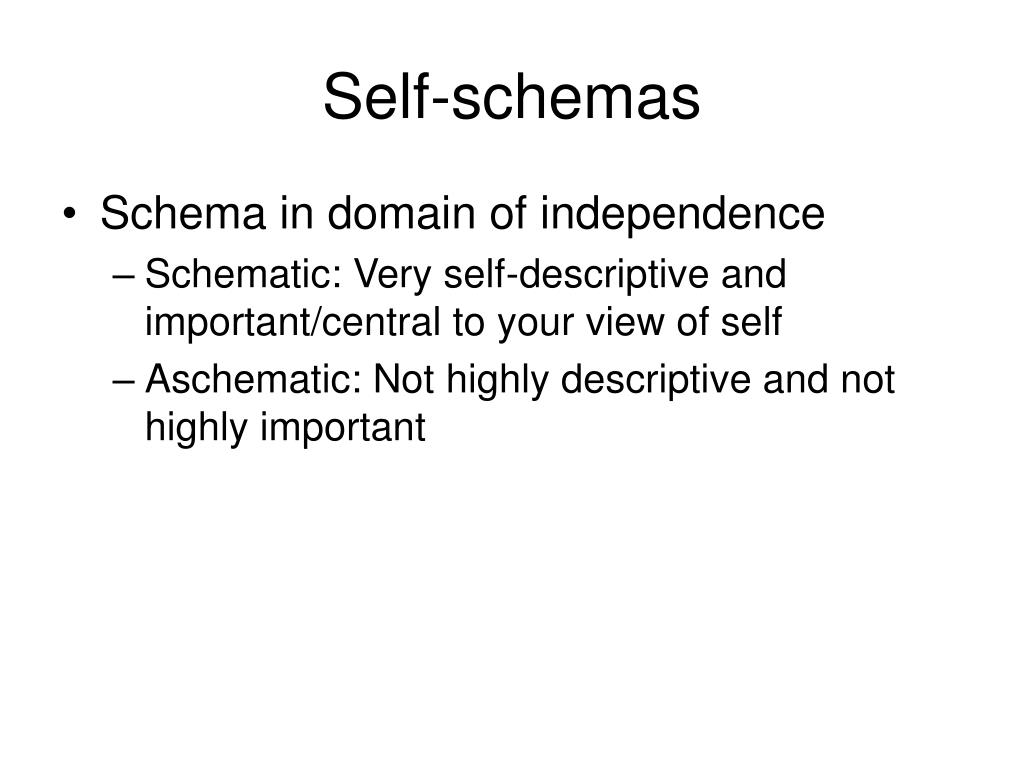 Self-schemas

• Schema in domain of independence
– Schematic: Very self-descriptive and important/central to your view of self
– Aschematic: Not highly descriptive and not highly important